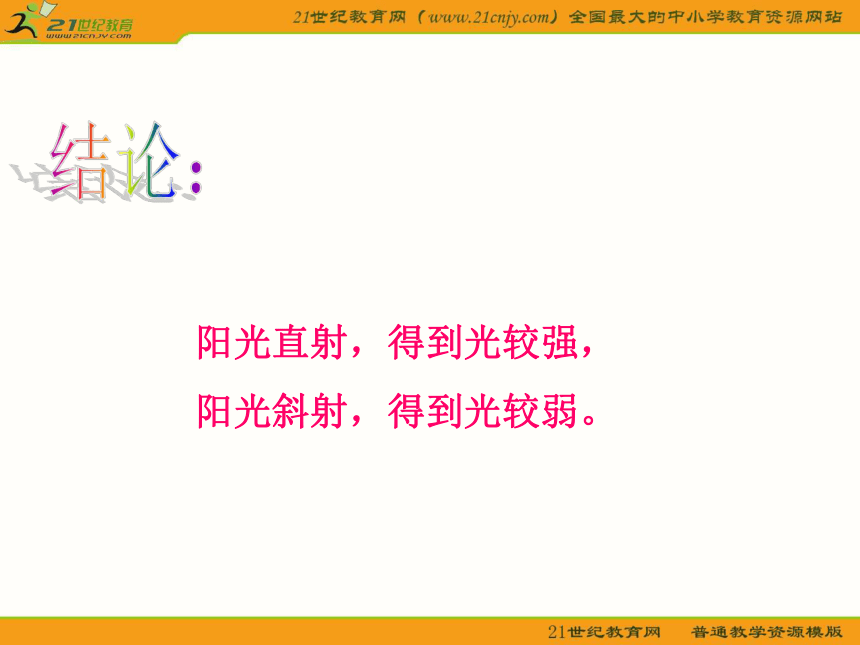 21世纪教育
www.21cnjy.com

21世纪教育网（www.21cnjy.com）全国最大的中小学教育资源网站

结论：

阳光直射，得到光较强，
阳光斜射，得到光较弱。

21世纪教育网　普通教学资源模版